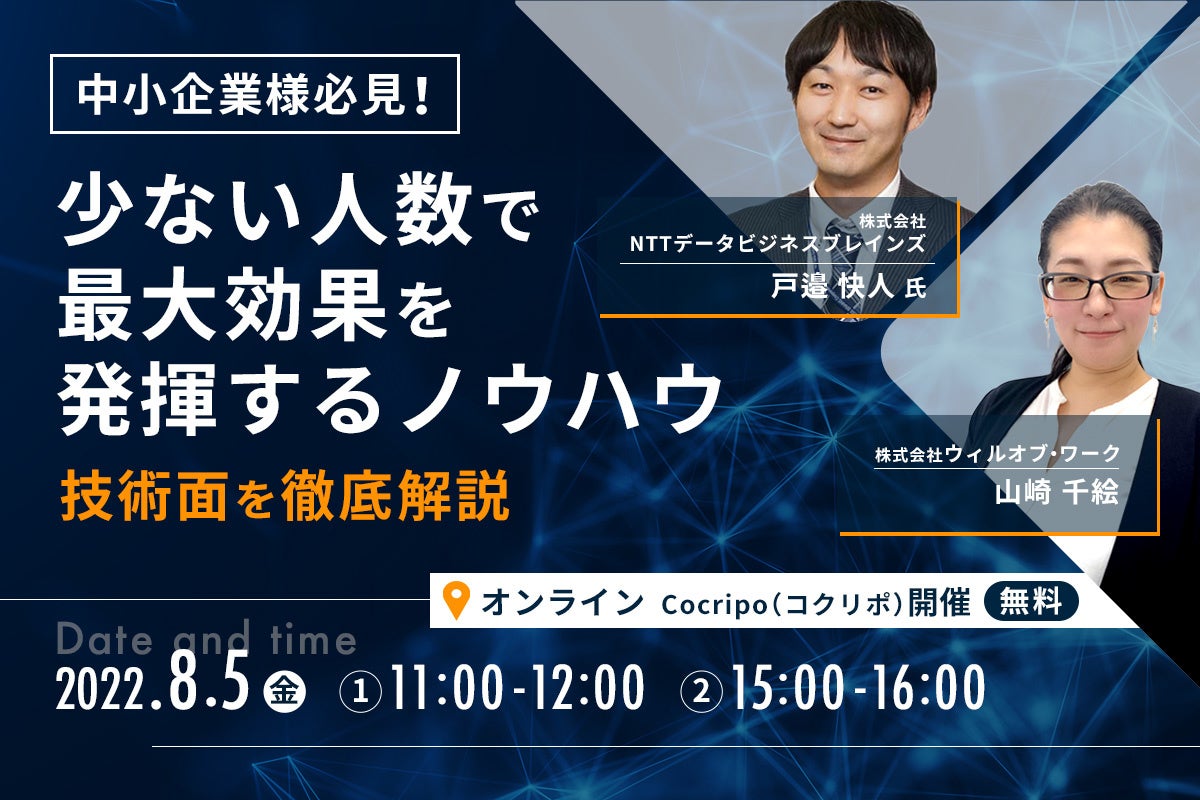 中小企業様必見！

少ない人数で
最大効果を
発揮するノウハウ

技術面を徹底解説

株式会社
NTTデータビジネスブレインズ
戸邉 快人 氏

株式会社ウィルオブ・ワーク
山崎 千絵

オンライン Cocripo（コクリポ）開催 無料

Date and time
2022.8.5 金 ①11:00-12:00 ②15:00-16:00